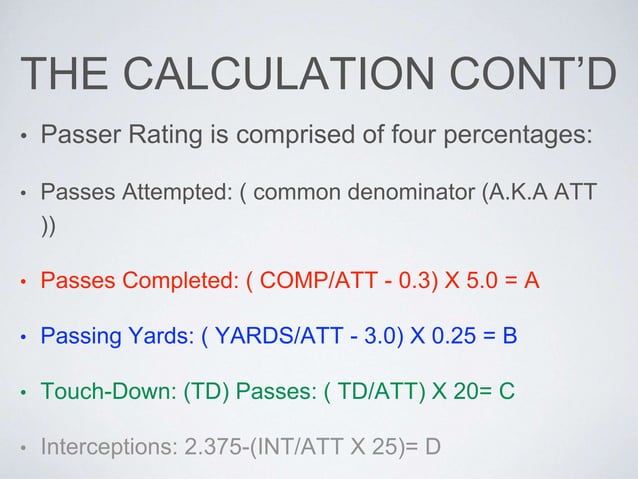 THE CALCULATION CONT'D

• Passer Rating is comprised of four percentages:

• Passes Attempted: ( common denominator (A.K.A ATT ))

• Passes Completed: ( COMP/ATT - 0.3) X 5.0 = A

• Passing Yards: ( YARDS/ATT - 3.0) X 0.25 = B

• Touch-Down: (TD) Passes: ( TD/ATT) X 20= C

• Interceptions: 2.375-(INT/ATT X 25)= D